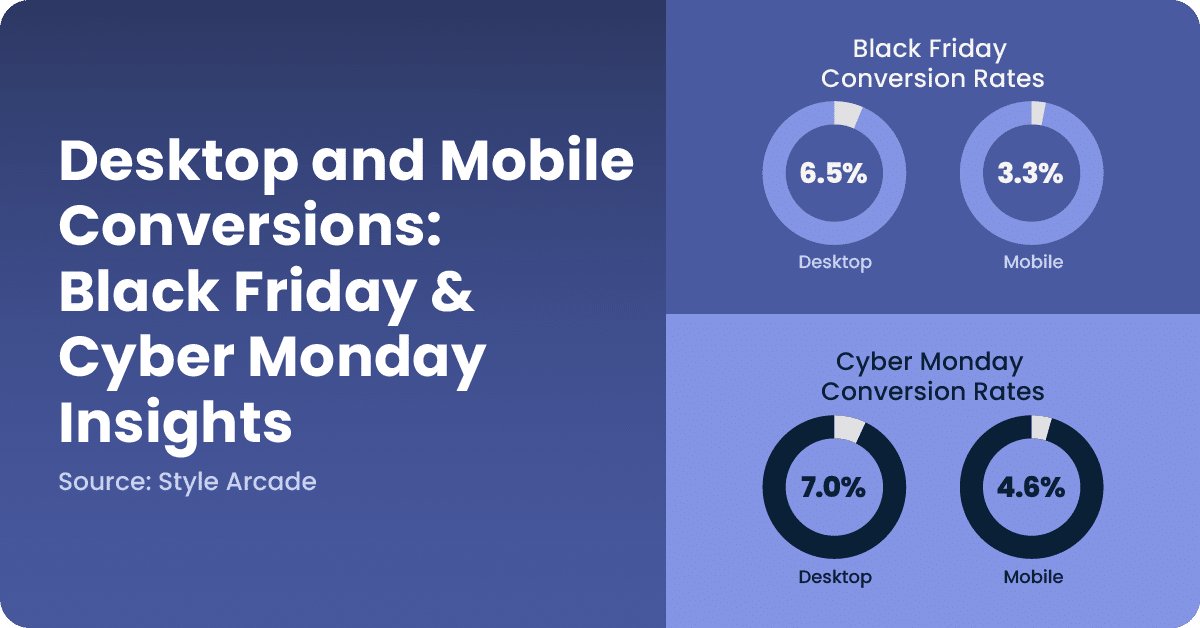 Desktop and Mobile Conversions: Black Friday & Cyber Monday Insights

Source: Style Arcade

Black Friday Conversion Rates

6.5%
Desktop

3.3%
Mobile

Cyber Monday Conversion Rates

7.0%
Desktop

4.6%
Mobile